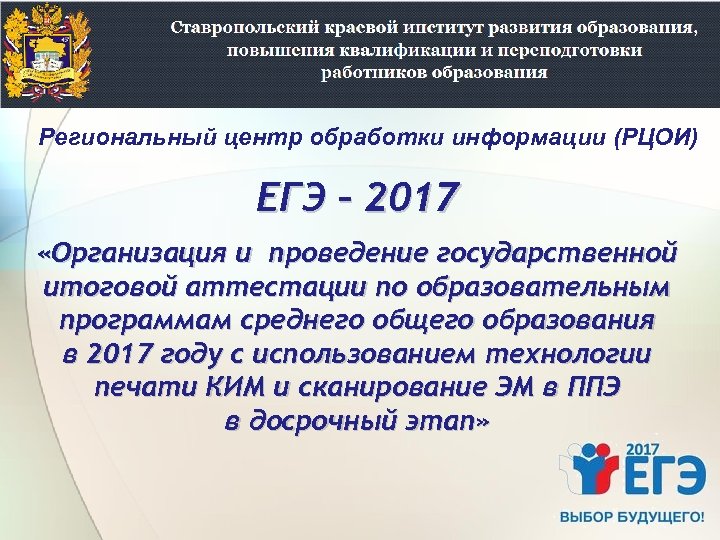 Ставропольский краевой институт развития образования, повышения квалификации и переподготовки работников образования

Региональный центр обработки информации (РЦОИ)

ЕГЭ – 2017

«Организация и проведение государственной итоговой аттестации по образовательным программам среднего общего образования в 2017 году с использованием технологии печати КИМ и сканирование ЭМ в ППЭ в досрочный этап»

2017
ЕГЭ
ВЫБОР БУДУЩЕГО!